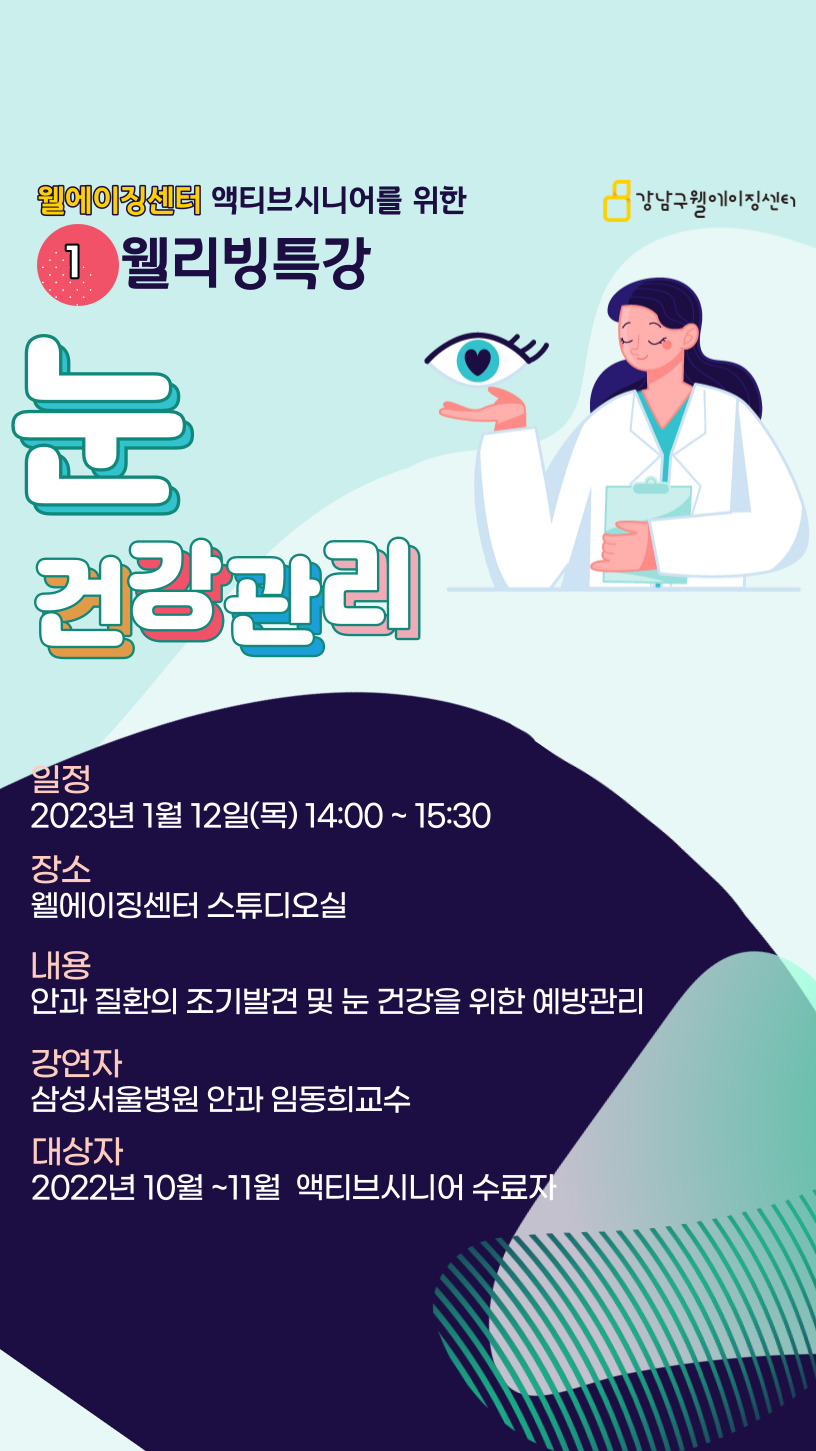 웰에이징센터 액티브시니어를 위한

강남구웰에이징센터

1 웰리빙특강

눈

건강관리

일정
2023년 1월 12일(목) 14:00 ~ 15:30

장소
웰에이징센터 스튜디오실

내용
안과 질환의 조기발견 및 눈 건강을 위한 예방관리

강연자
삼성서울병원 안과 임동희교수

대상자
2022년 10월 ~11월 액티브시니어 수료자